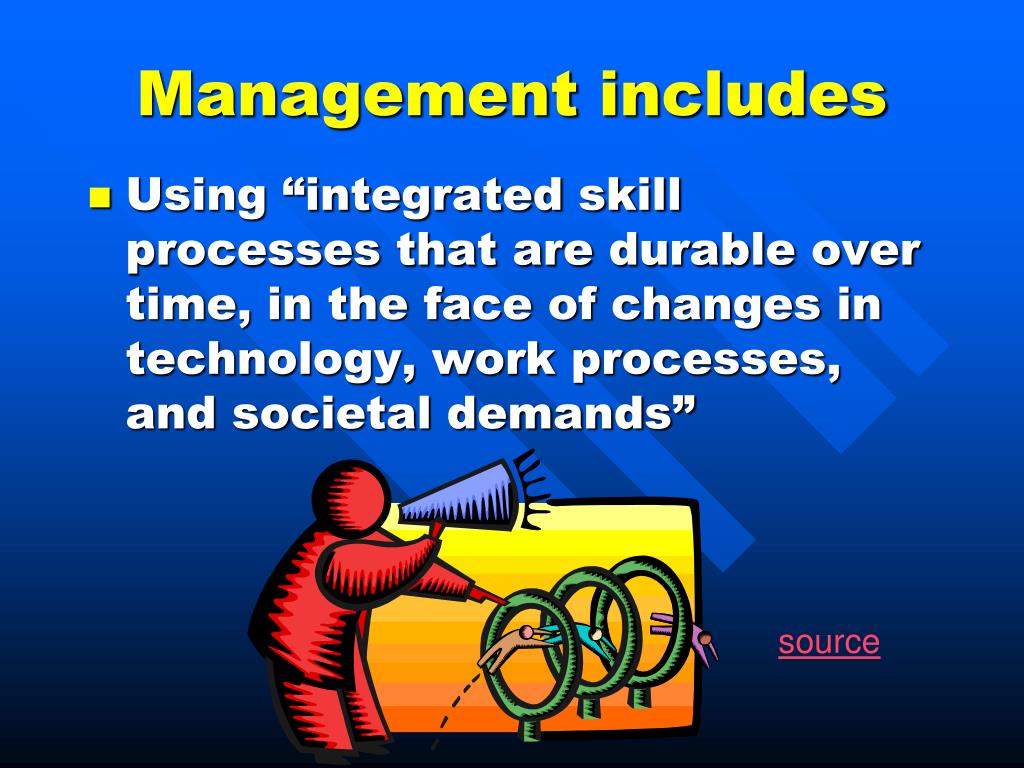 Management includes

Using “integrated skill processes that are durable over time, in the face of changes in technology, work processes, and societal demands”

source